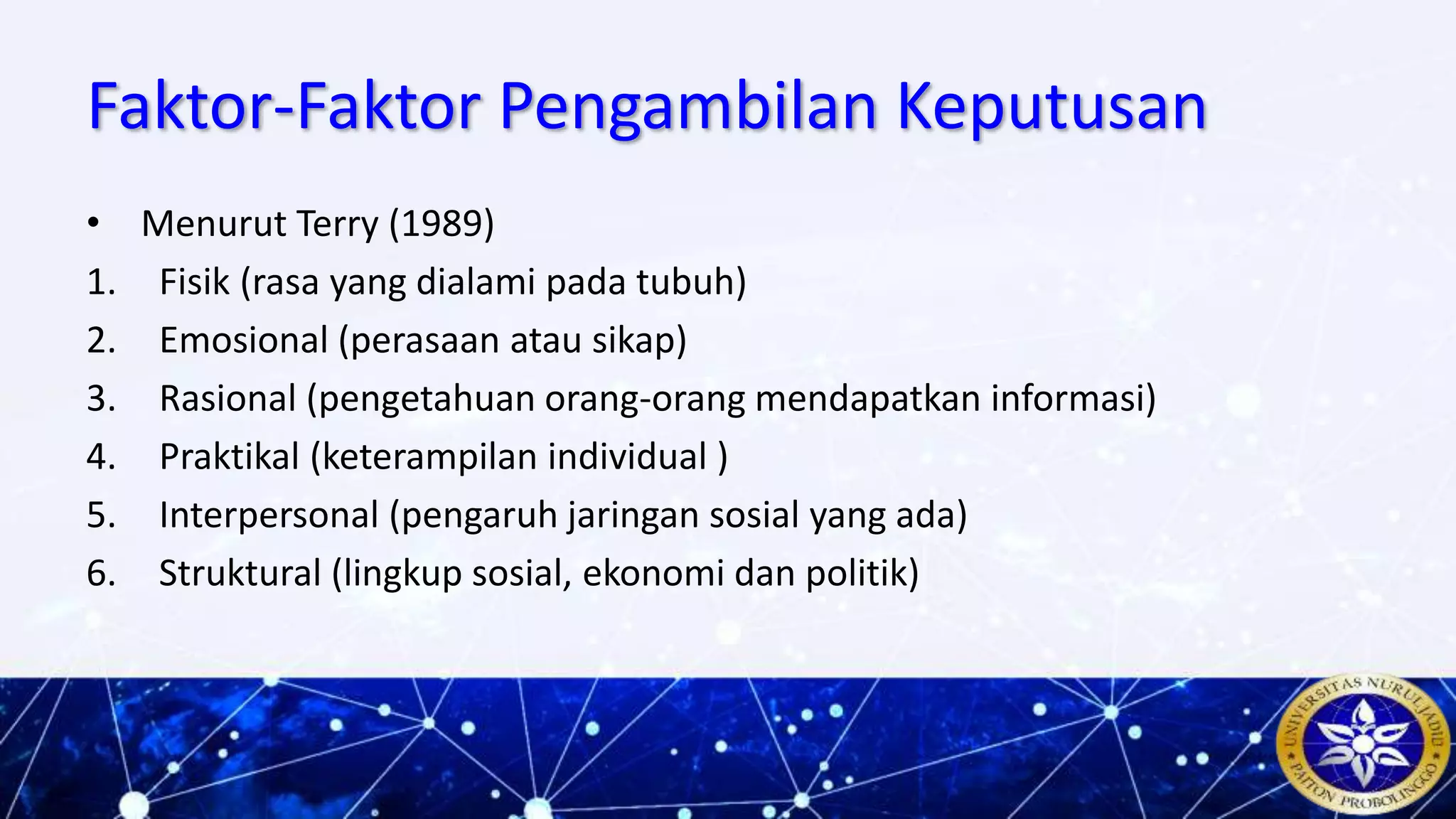 Faktor-Faktor Pengambilan Keputusan

• Menurut Terry (1989)

1. Fisik (rasa yang dialami pada tubuh)
2. Emosional (perasaan atau sikap)
3. Rasional (pengetahuan orang-orang mendapatkan informasi)
4. Praktikal (keterampilan individual )
5. Interpersonal (pengaruh jaringan sosial yang ada)
6. Struktural (lingkup sosial, ekonomi dan politik)

UNIVERSITAS NURUL JADID PAITON PROBOLINGGO